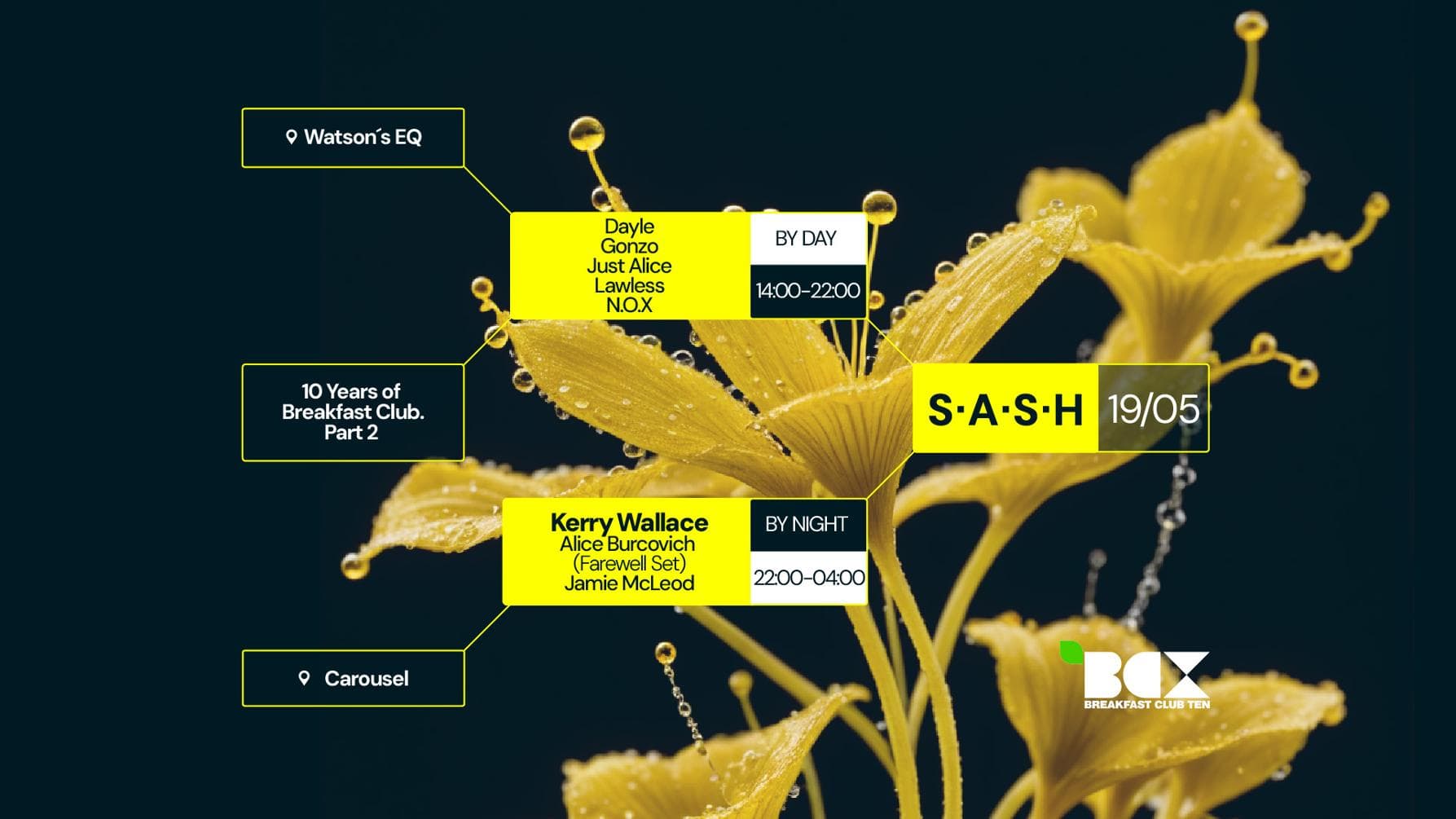 Watson´s EQ

Dayle
Gonzo
Just Alice
Lawless
N.O.X

BY DAY

14:00-22:00

10 Years of
Breakfast Club.
Part 2

S·A·S·H

19/05

Kerry Wallace
Alice Burcovich
(Farewell Set)
Jamie McLeod

BY NIGHT

22:00-04:00

Carousel

BCX
BREAKFAST CLUB TEN